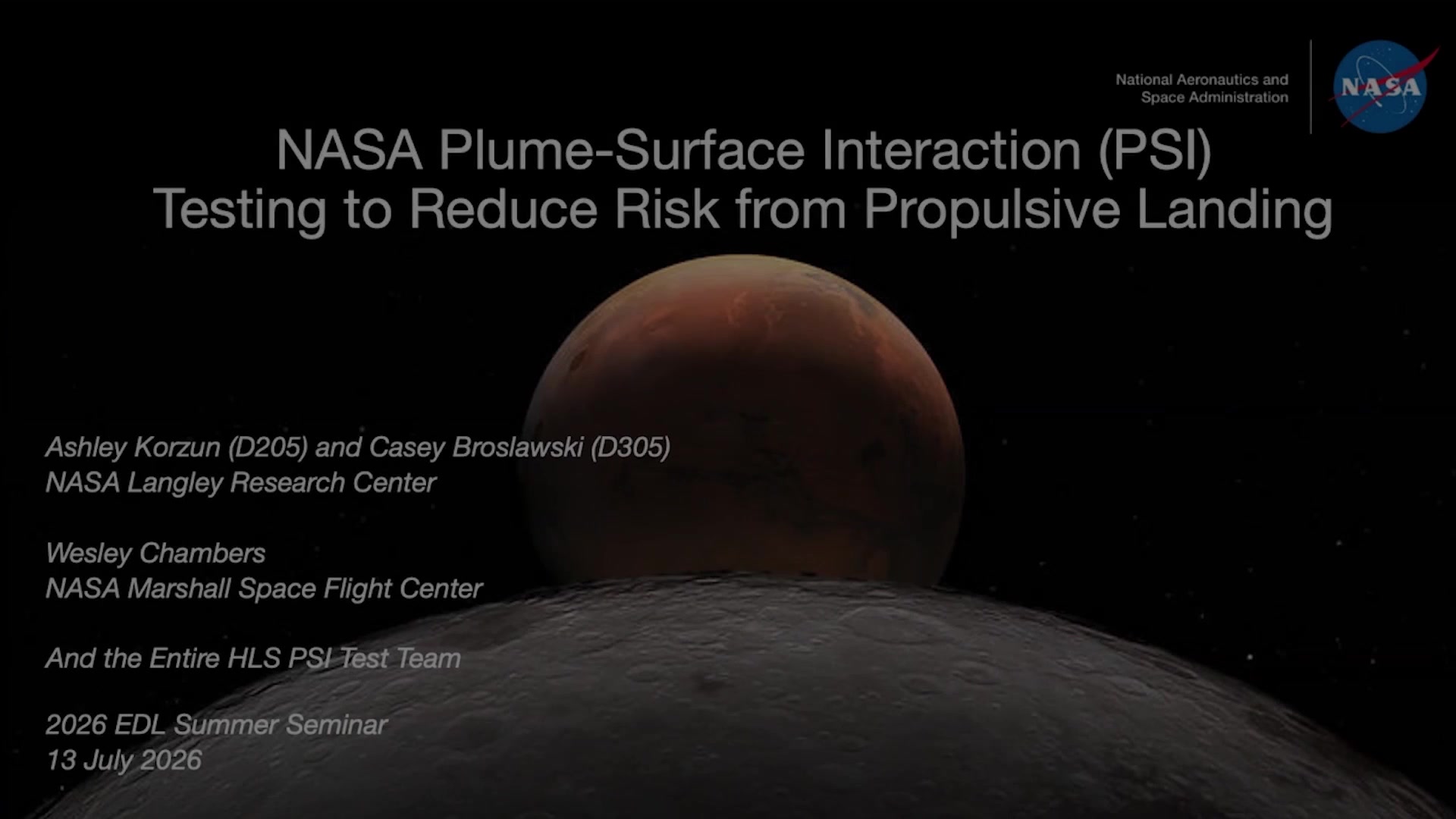 National Aeronautics and
Space Administration

NASA

NASA Plume-Surface Interaction (PSI)
Testing to Reduce Risk from Propulsive Landing

Ashley Korzun (D205) and Casey Broslawski (D305)
NASA Langley Research Center

Wesley Chambers
NASA Marshall Space Flight Center

And the Entire HLS PSI Test Team

2026 EDL Summer Seminar
13 July 2026